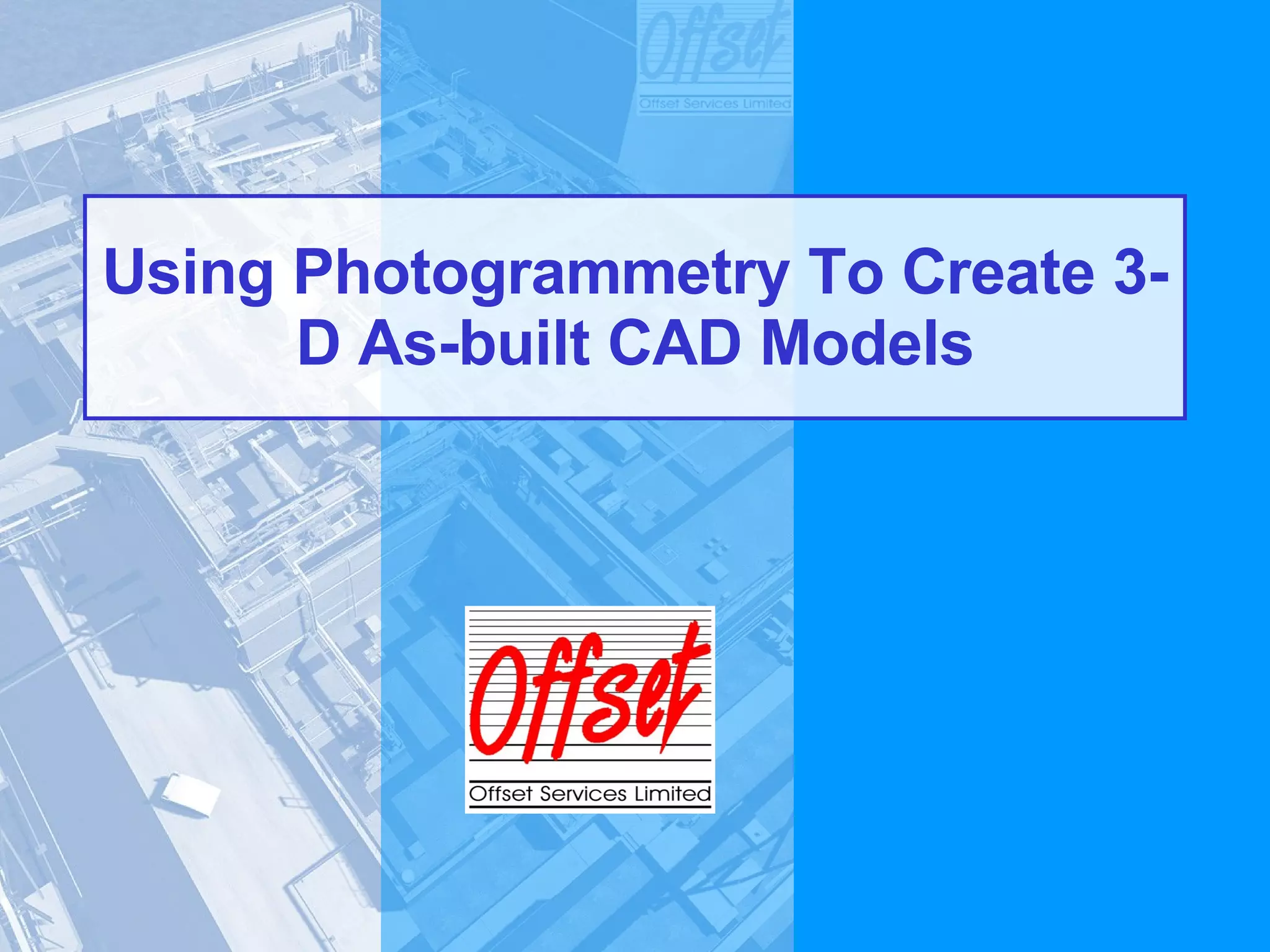 Offset
Offset Services Limited

Using Photogrammetry To Create 3-D As-built CAD Models

Offset
Offset Services Limited